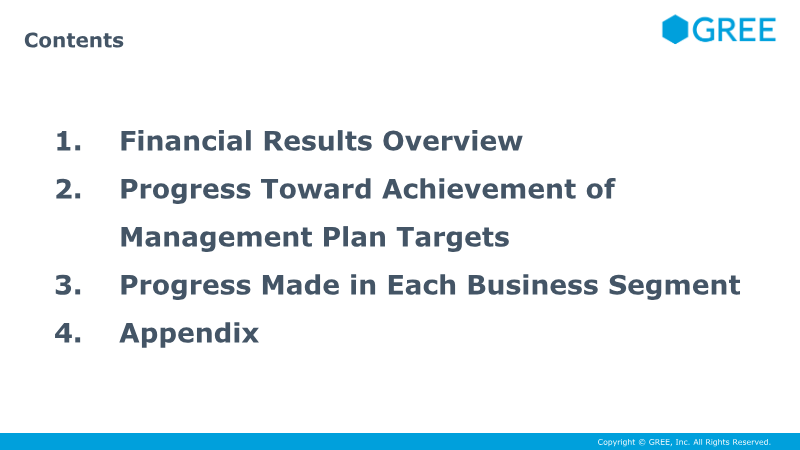 Contents

GREE

1. Financial Results Overview
2. Progress Toward Achievement of Management Plan Targets
3. Progress Made in Each Business Segment
4. Appendix

Copyright © GREE, Inc. All Rights Reserved.